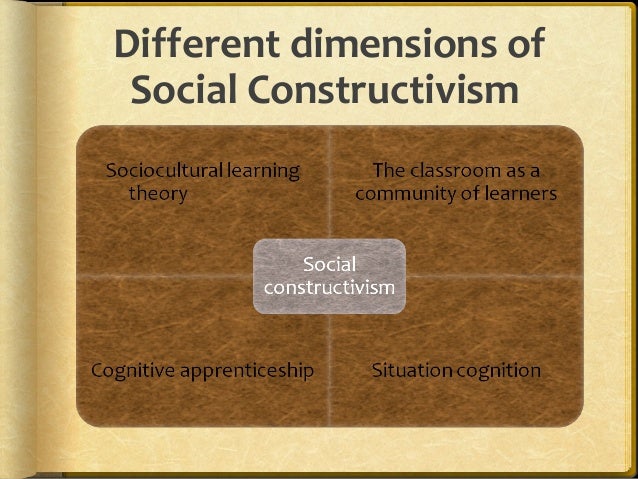 Different dimensions of Social Constructivism

Sociocultural learning theory

The classroom as a community of learners

Social constructivism

Cognitive apprenticeship

Situation cognition